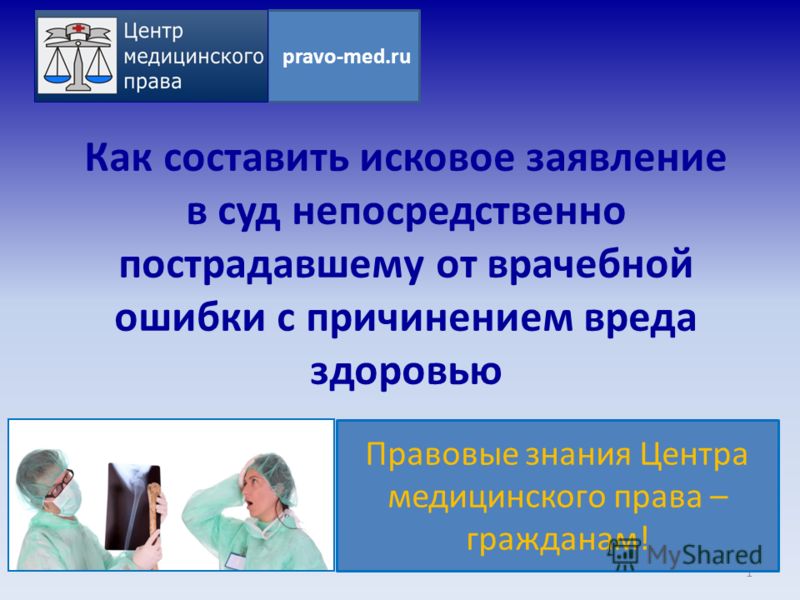 Центр медицинского права

pravo-med.ru

Как составить исковое заявление в суд непосредственно пострадавшему от врачебной ошибки с причинением вреда здоровью

Правовые знания Центра медицинского права – гражданам!

MyShared

1